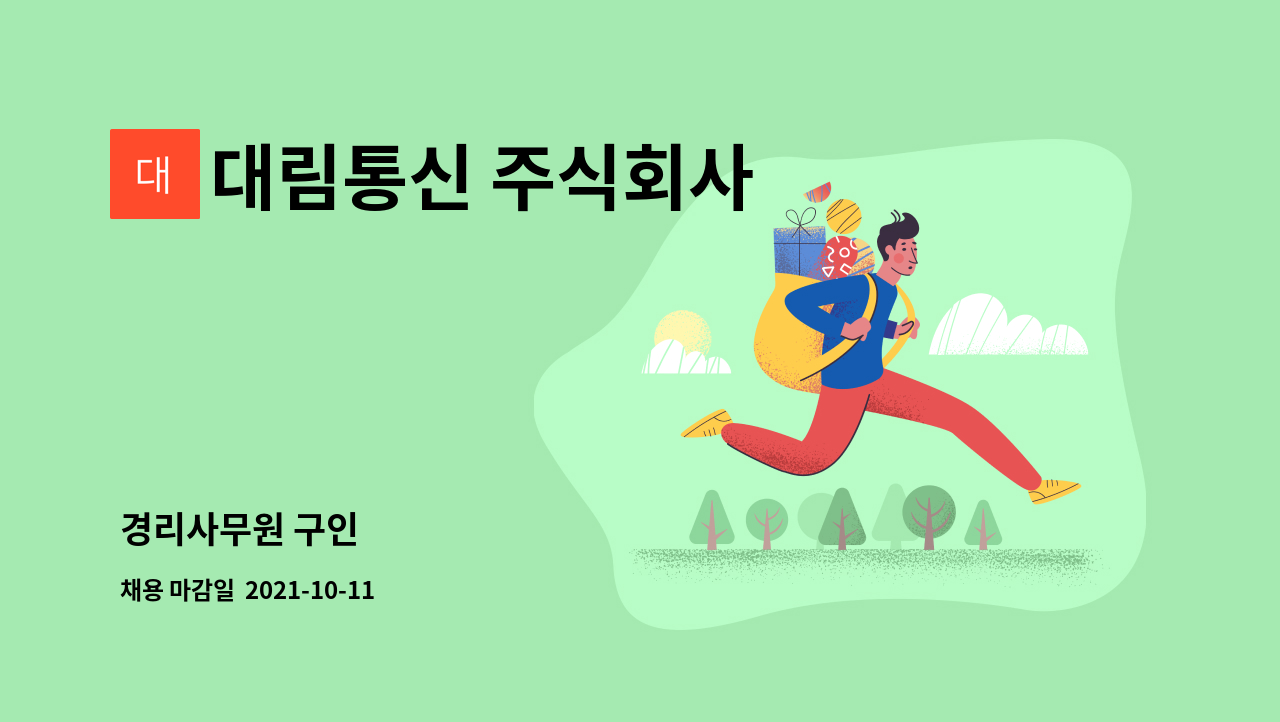 대

대림통신 주식회사

경리사무원 구인

채용 마감일 2021-10-11